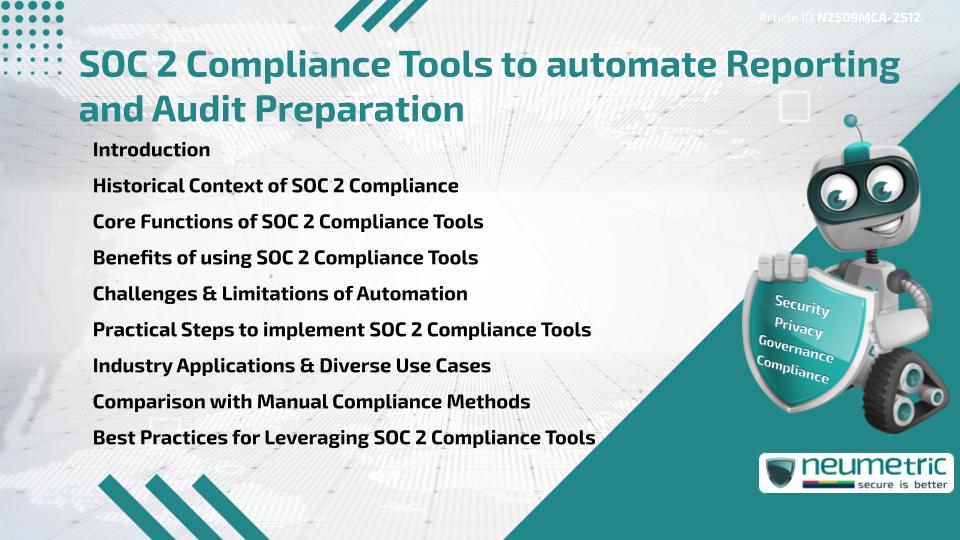 Article ID N2509MCA-2512

SOC 2 Compliance Tools to automate Reporting and Audit Preparation

Introduction
Historical Context of SOC 2 Compliance
Core Functions of SOC 2 Compliance Tools
Benefits of using SOC 2 Compliance Tools
Challenges & Limitations of Automation
Practical Steps to implement SOC 2 Compliance Tools
Industry Applications & Diverse Use Cases
Comparison with Manual Compliance Methods
Best Practices for Leveraging SOC 2 Compliance Tools

Security
Privacy
Governance
Compliance

neumetric
secure is better